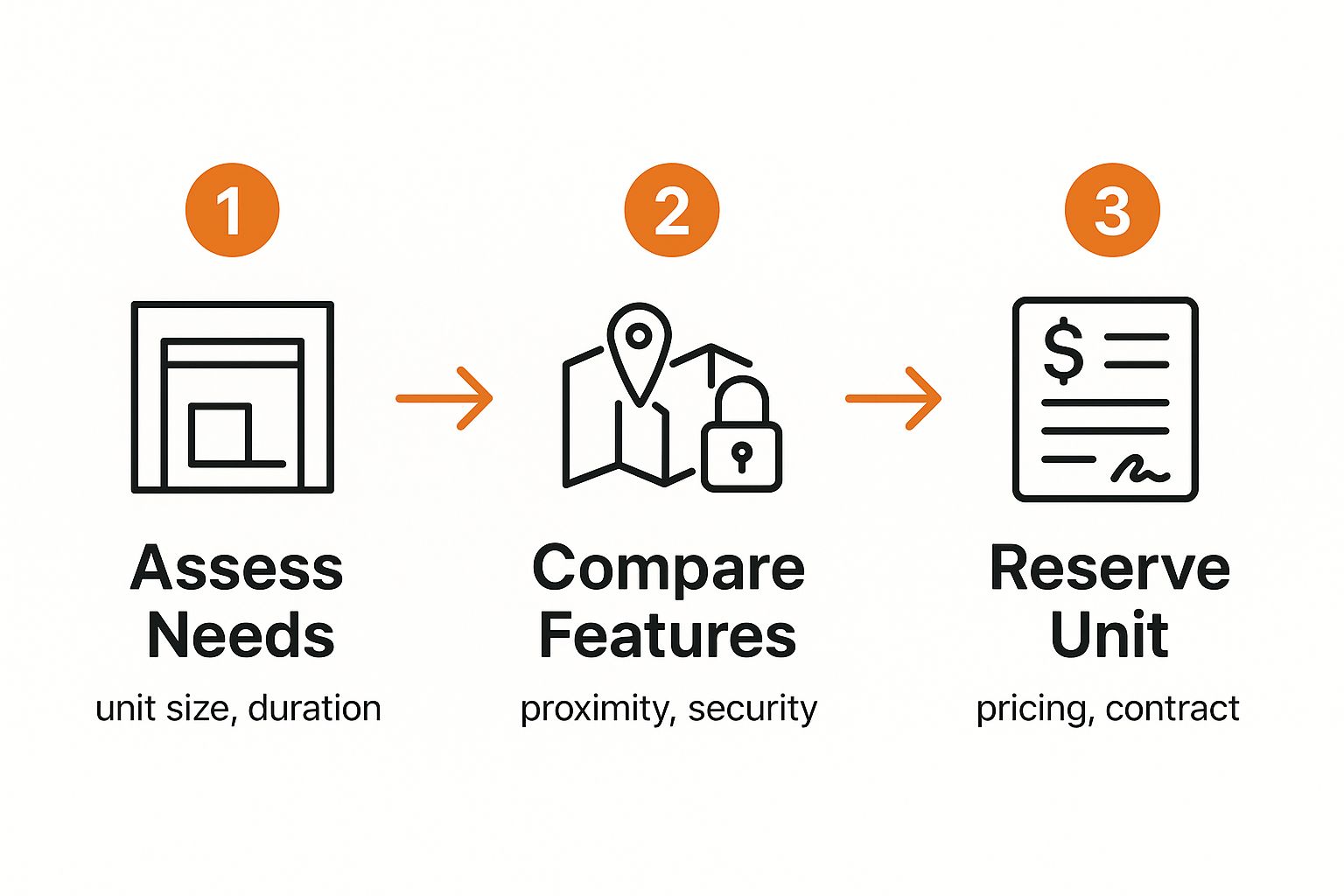 1

Assess Needs

unit size, duration

2

Compare Features

proximity, security

3

$

Reserve Unit

pricing, contract